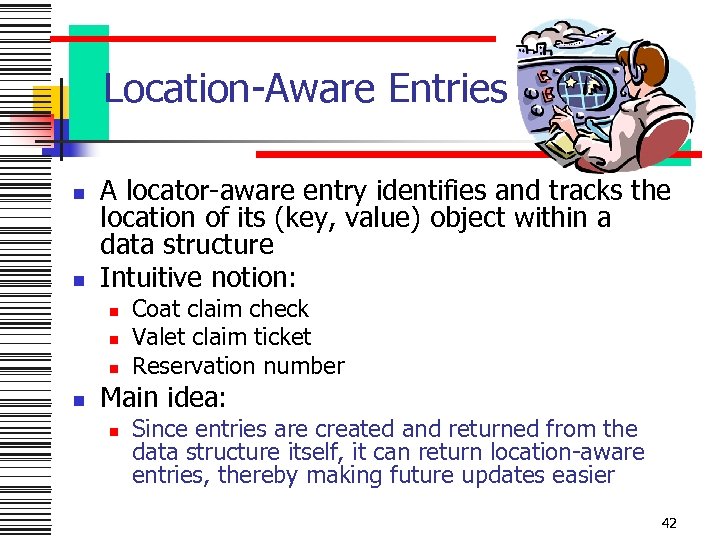 Location-Aware Entries

- A locator-aware entry identifies and tracks the location of its (key, value) object within a data structure
- Intuitive notion:
  - Coat claim check
  - Valet claim ticket
  - Reservation number
- Main idea:
  - Since entries are created and returned from the data structure itself, it can return location-aware entries, thereby making future updates easier

42